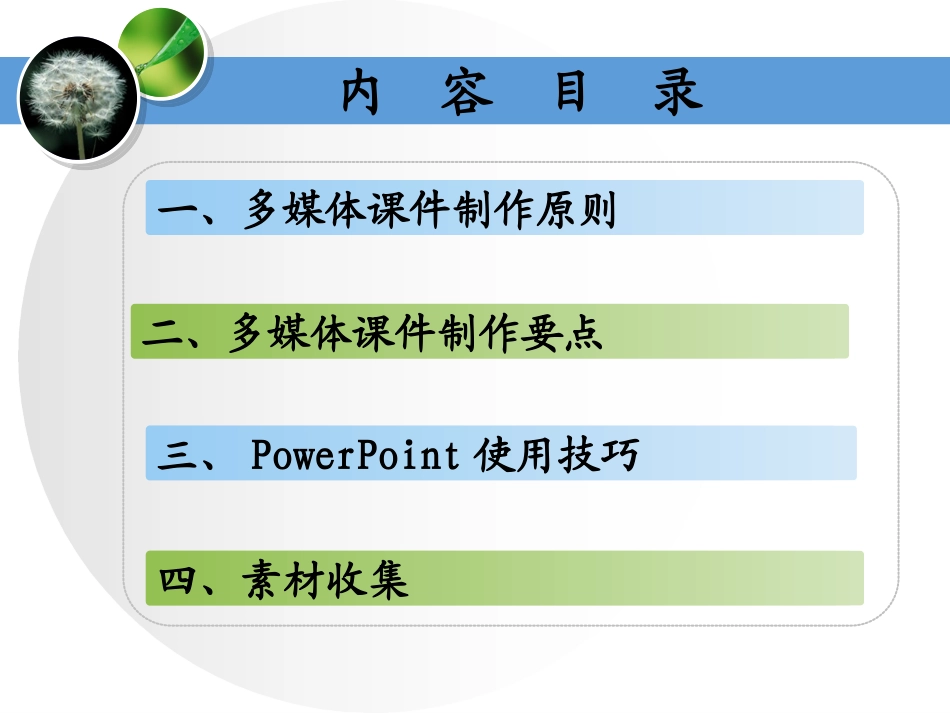 内 容 目 录

一、多媒体课件制作原则

二、多媒体课件制作要点

三、 PowerPoint 使用技巧

四、素材收集